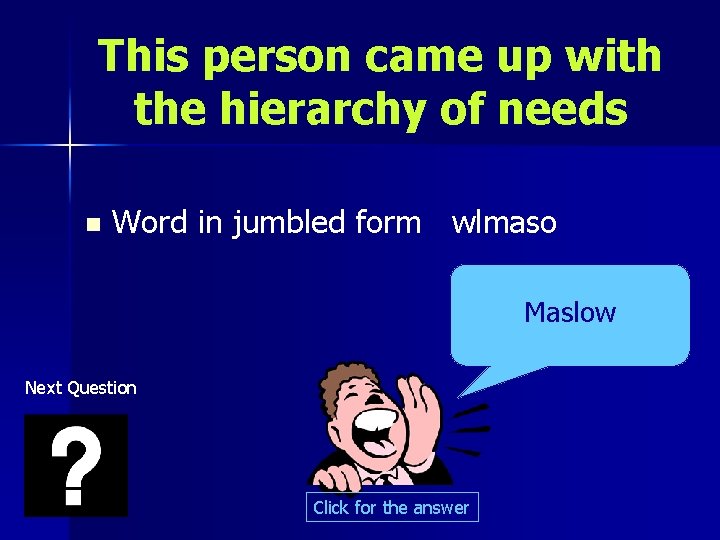 This person came up with the hierarchy of needs

Word in jumbled form wlmaso

Maslow

Next Question

?

Click for the answer